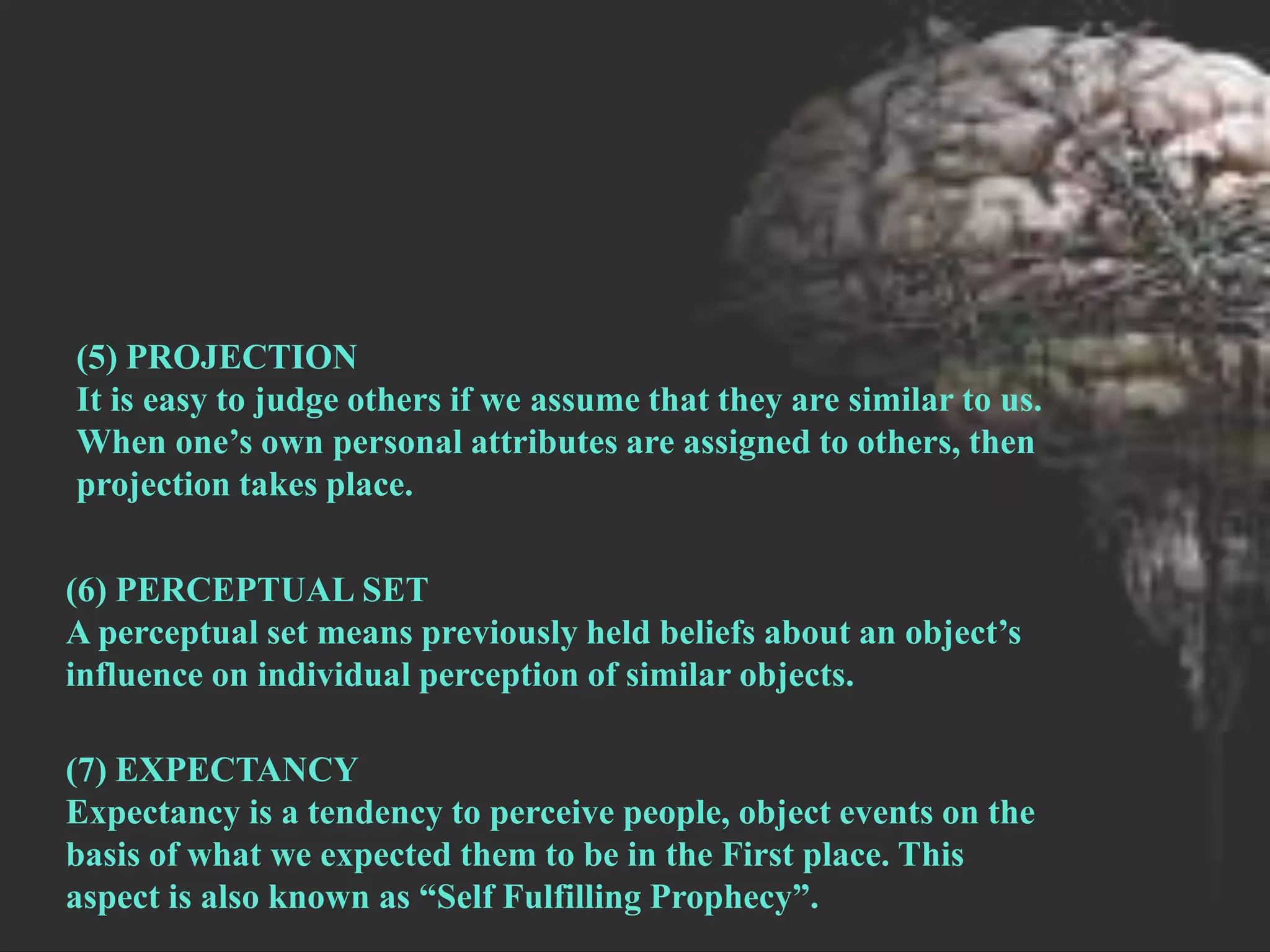 (5) PROJECTION
It is easy to judge others if we assume that they are similar to us. When one’s own personal attributes are assigned to others, then projection takes place.

(6) PERCEPTUAL SET
A perceptual set means previously held beliefs about an object’s influence on individual perception of similar objects.

(7) EXPECTANCY
Expectancy is a tendency to perceive people, object events on the basis of what we expected them to be in the First place. This aspect is also known as “Self Fulfilling Prophecy”.